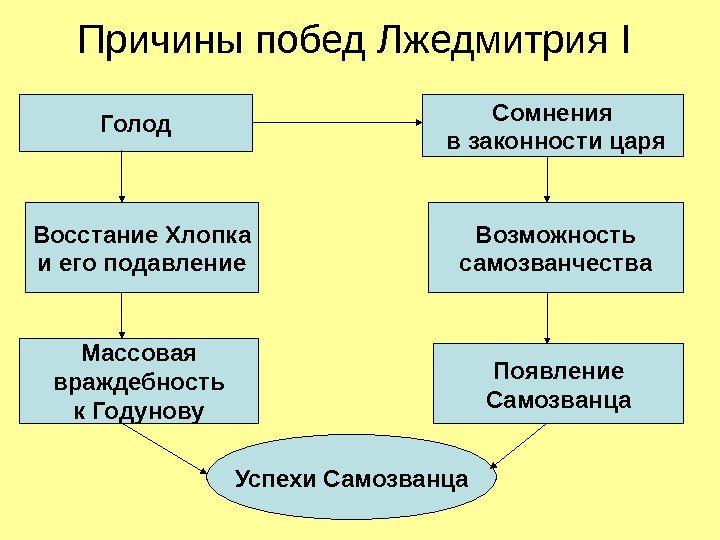 Причины побед Лжедмитрия I

Голод

Сомнения в законности царя

Восстание Хлопка и его подавление

Возможность самозванчества

Массовая враждебность к Годунову

Появление Самозванца

Успехи Самозванца